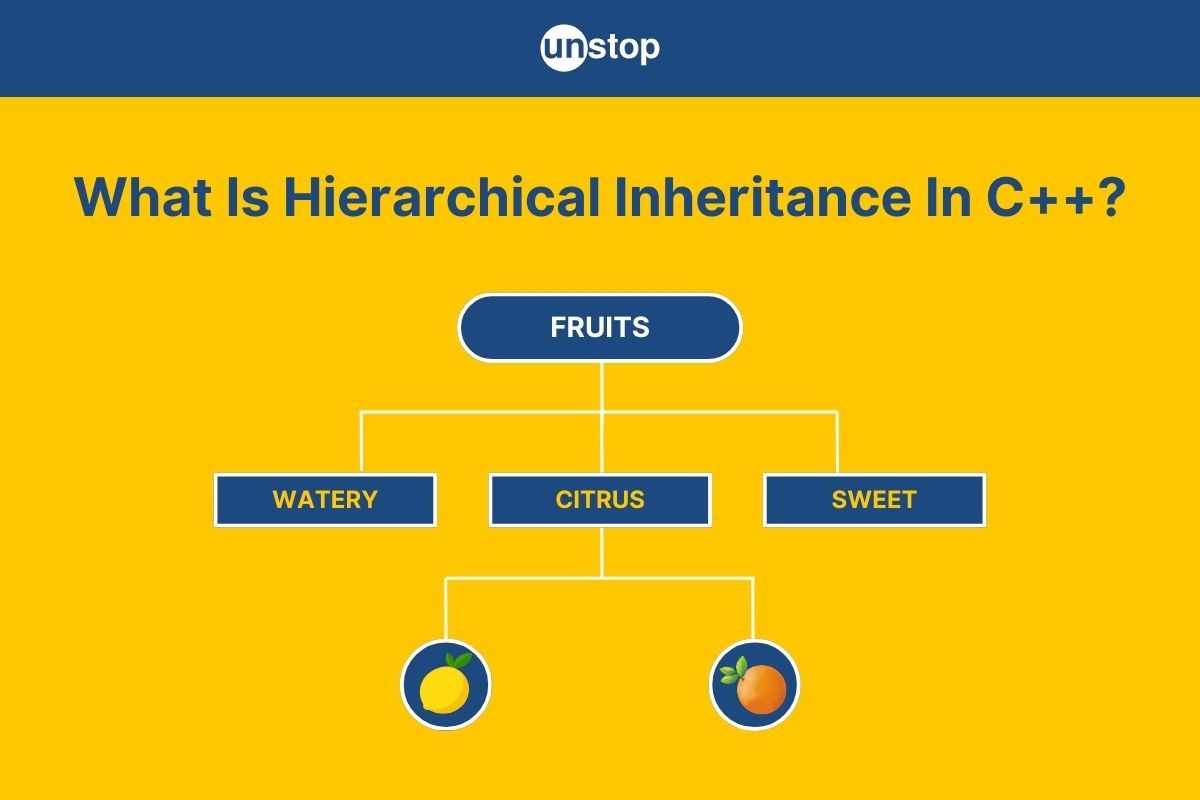 unstop

What Is Hierarchical Inheritance In C++?

FRUITS

WATERY

CITRUS

SWEET